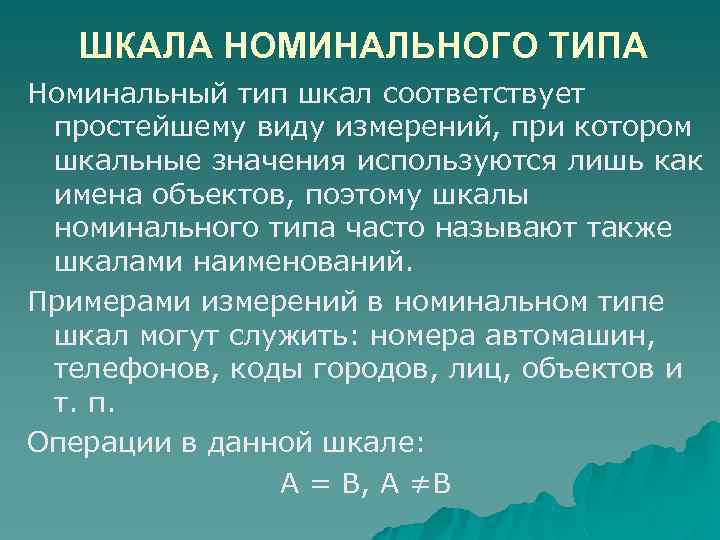 ШКАЛА НОМИНАЛЬНОГО ТИПА

Номинальный тип шкал соответствует простейшему виду измерений, при котором шкальные значения используются лишь как имена объектов, поэтому шкалы номинального типа часто называют также шкалами наименований.

Примерами измерений в номинальном типе шкал могут служить: номера автомашин, телефонов, коды городов, лиц, объектов и т. п.

Операции в данной шкале:

$A = B$, $A \neq B$